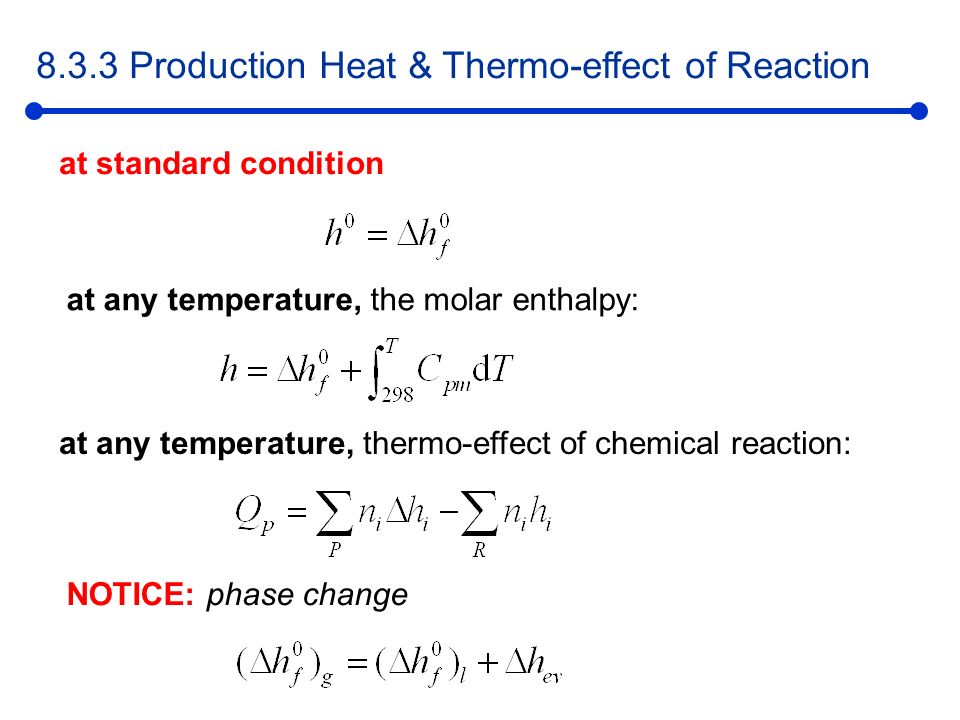 8.3.3 Production Heat & Thermo-effect of Reaction

at standard condition

$h^0 = \Delta h_f^0$

at any temperature, the molar enthalpy:

$h = \Delta h_f^0 + \int_{298}^{T} C_{pm} \mathrm{d}T$

at any temperature, thermo-effect of chemical reaction:

$Q_p = \sum_P n_i \Delta h_i - \sum_R n_i h_i$

NOTICE: phase change

$(\Delta h_f^0)_g = (\Delta h_f^0)_l + \Delta h_{ev}$